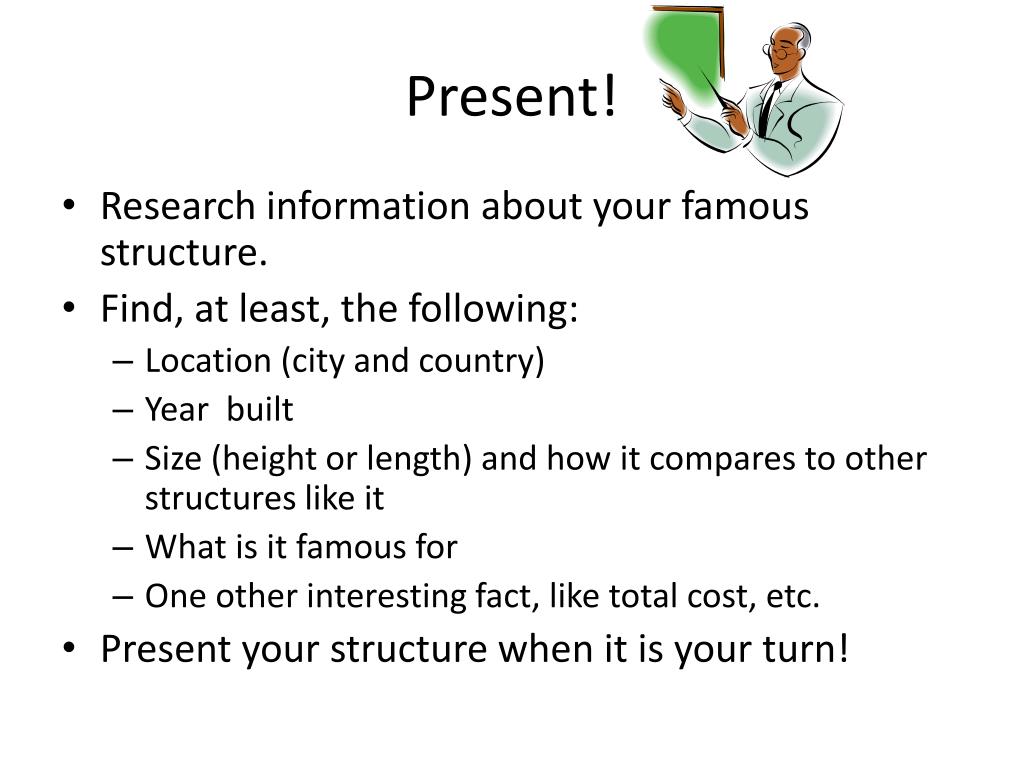 Present!

• Research information about your famous structure.
• Find, at least, the following:
– Location (city and country)
– Year built
– Size (height or length) and how it compares to other structures like it
– What is it famous for
– One other interesting fact, like total cost, etc.
• Present your structure when it is your turn!